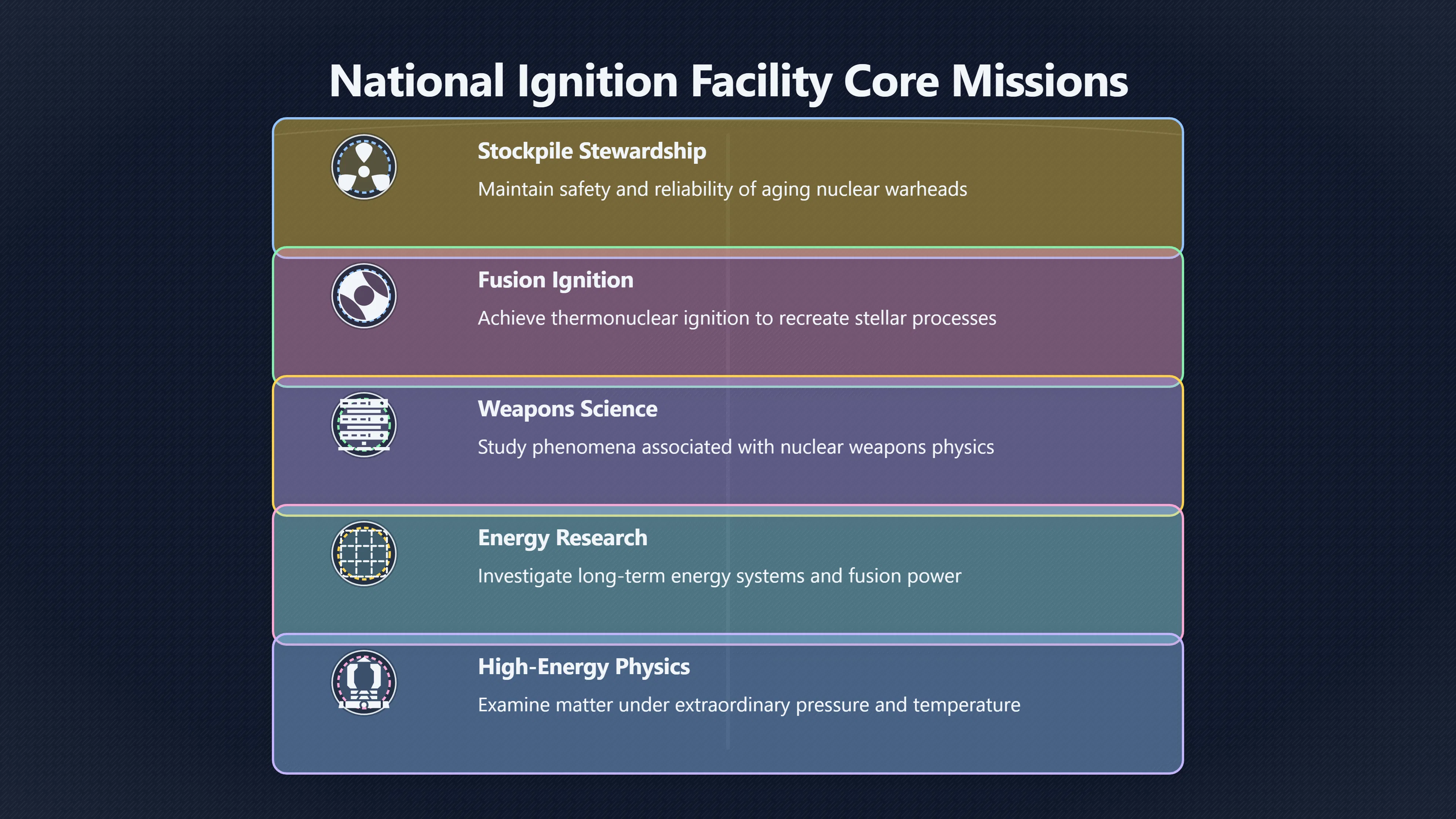 National Ignition Facility Core Missions

Stockpile Stewardship
Maintain safety and reliability of aging nuclear warheads

Fusion Ignition
Achieve thermonuclear ignition to recreate stellar processes

Weapons Science
Study phenomena associated with nuclear weapons physics

Energy Research
Investigate long-term energy systems and fusion power

High-Energy Physics
Examine matter under extraordinary pressure and temperature